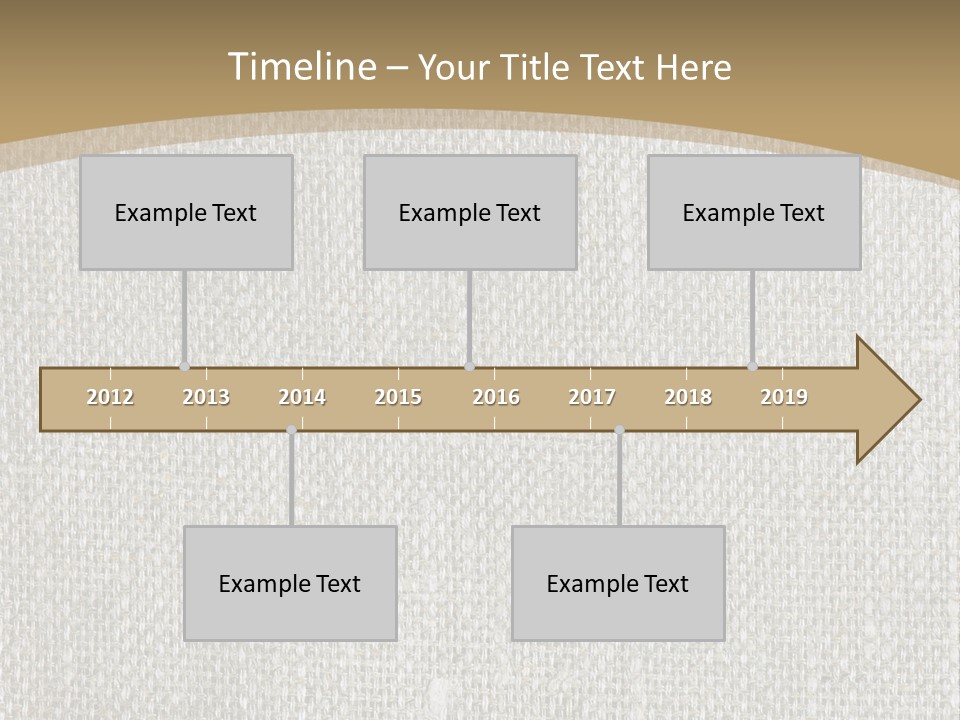 Timeline – Your Title Text Here

Example Text

Example Text

Example Text

2012 2013 2014 2015 2016 2017 2018 2019

Example Text

Example Text